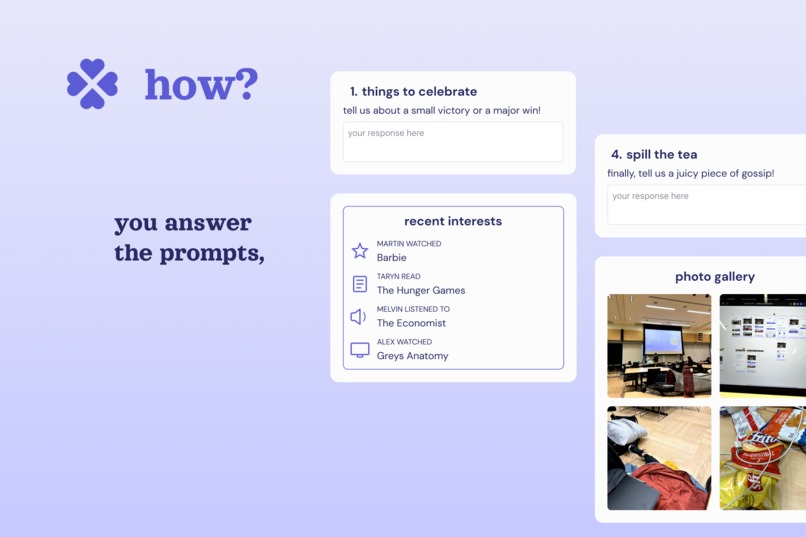 how?

you answer the prompts,

1. things to celebrate
tell us about a small victory or a major win!
your response here

recent interests
MARTIN WATCHED
Barbie
TARYN READ
The Hunger Games
MELVIN LISTENED TO
The Economist
ALEX WATCHED
Greys Anatomy

4. spill the tea
finally, tell us a juicy piece of gossip!
your response here

photo gallery

Fritos
ORIGINAL